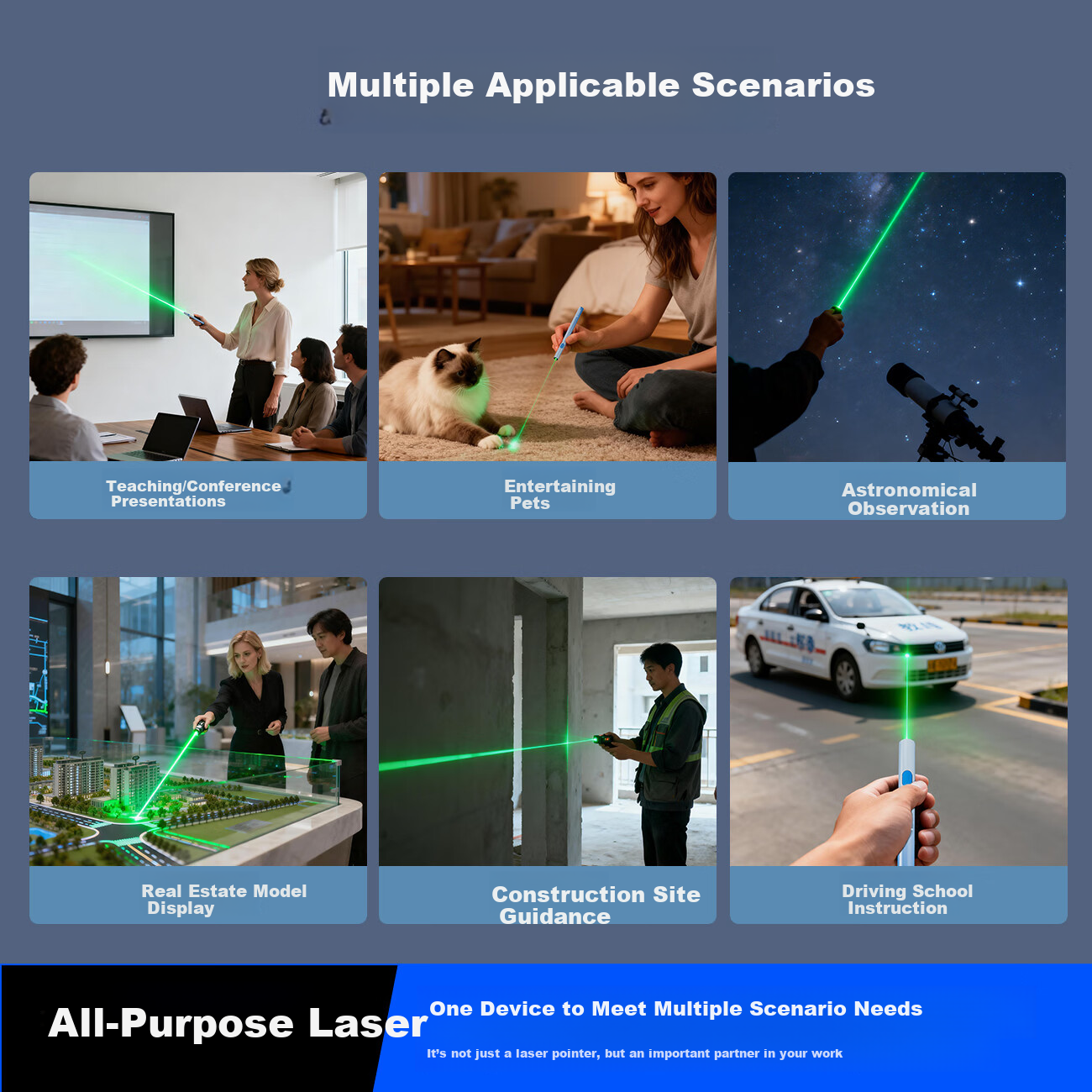 Multiple Applicable Scenarios

Teaching/Conference Presentations

Entertaining Pets

Astronomical Observation

Real Estate Model Display

Construction Site Guidance

Driving School Instruction

All-Purpose Laser

One Device to Meet Multiple Scenario Needs

It's not just a laser pointer, but an important partner in your work